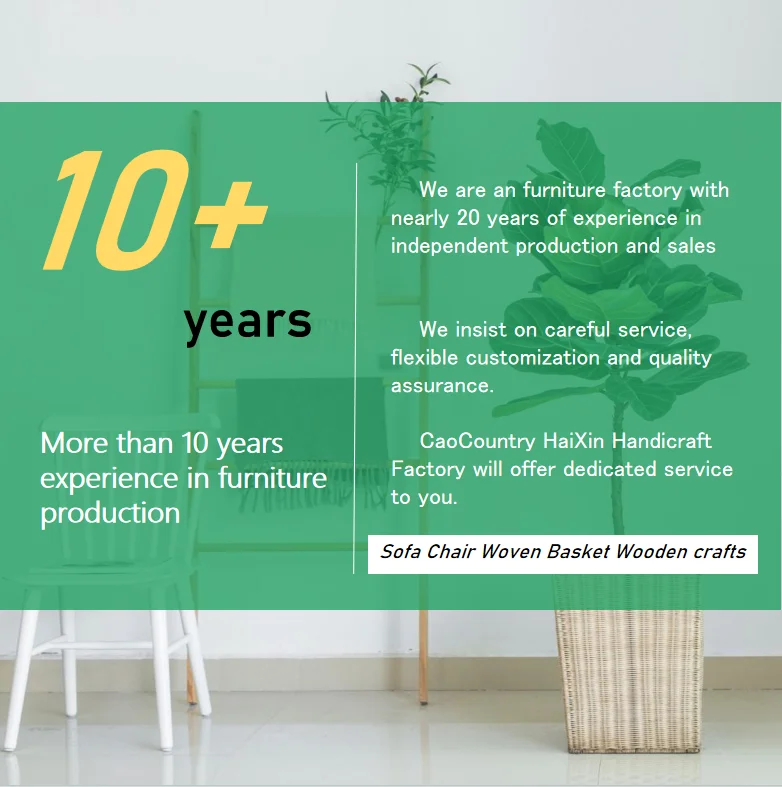 10+

years

More than 10 years experience in furniture production

We are an furniture factory with nearly 20 years of experience in independent production and sales

We insist on careful service, flexible customization and quality assurance.

CaoCountry HaiXin Handicraft Factory will offer dedicated service to you.

Sofa Chair Woven Basket Wooden crafts